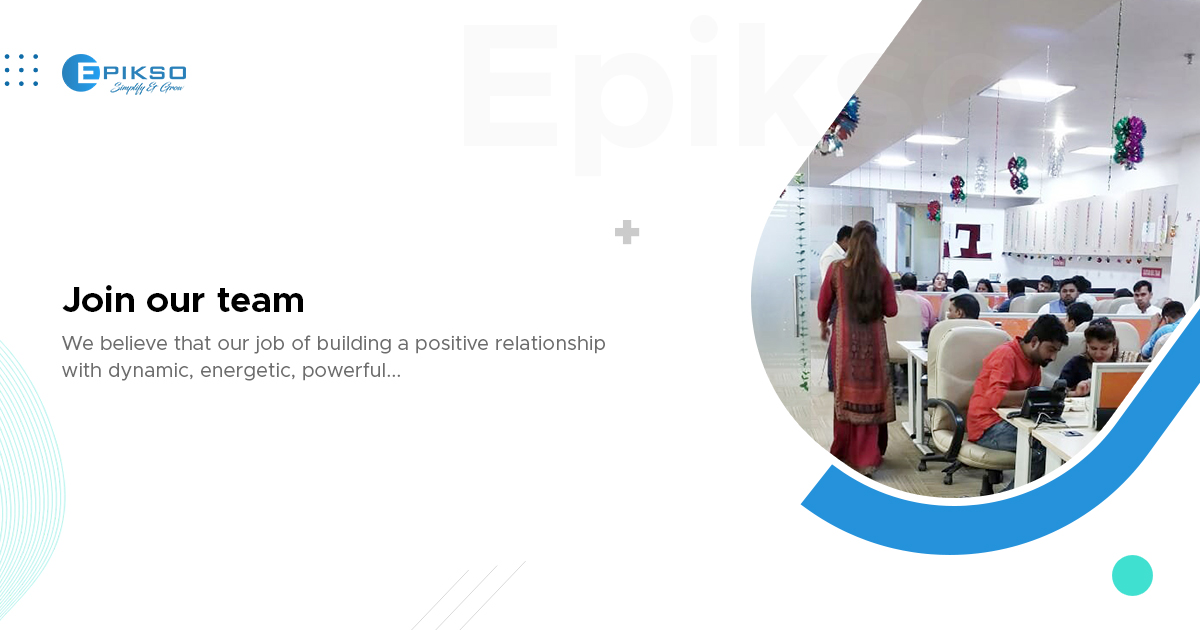 EPIKSO
Simplify & Grow

Epikso

Join our team

We believe that our job of building a positive relationship with dynamic, energetic, powerful...